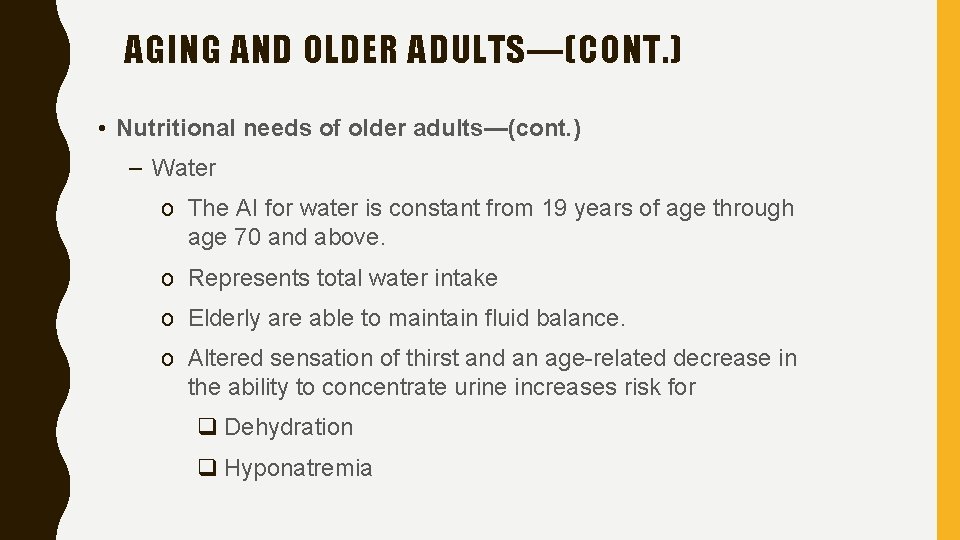 AGING AND OLDER ADULTS—(CONT.)

• Nutritional needs of older adults—(cont.)

– Water

o The AI for water is constant from 19 years of age through age 70 and above.

o Represents total water intake

o Elderly are able to maintain fluid balance.

o Altered sensation of thirst and an age-related decrease in the ability to concentrate urine increases risk for

❑ Dehydration

❑ Hyponatremia